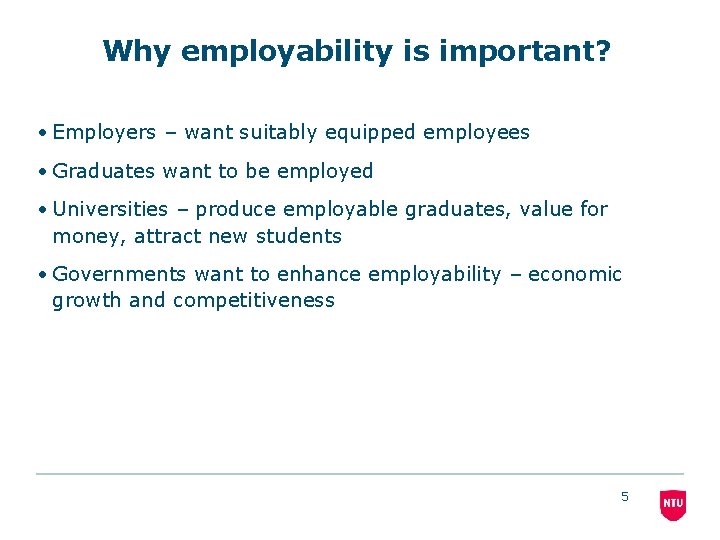 Why employability is important?

• Employers – want suitably equipped employees

• Graduates want to be employed

• Universities – produce employable graduates, value for money, attract new students

• Governments want to enhance employability – economic growth and competitiveness

5

NTU